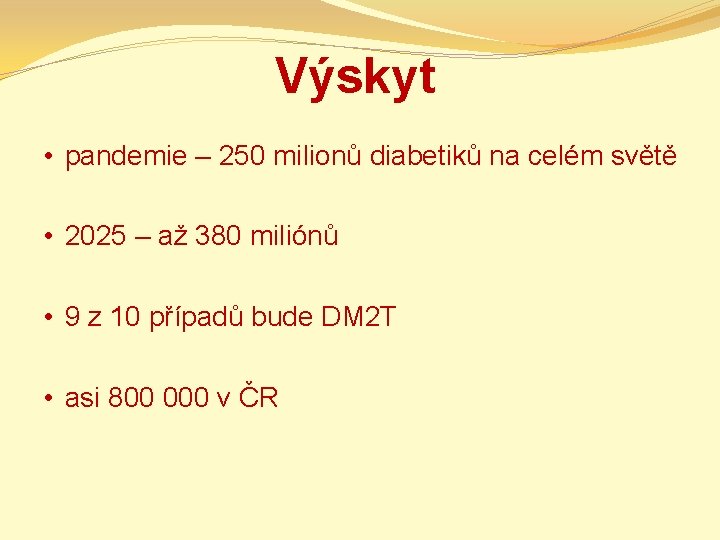 Výskyt

• pandemie – 250 milionů diabetiků na celém světě

• 2025 – až 380 miliónů

• 9 z 10 případů bude DM2T

• asi 800 000 v ČR